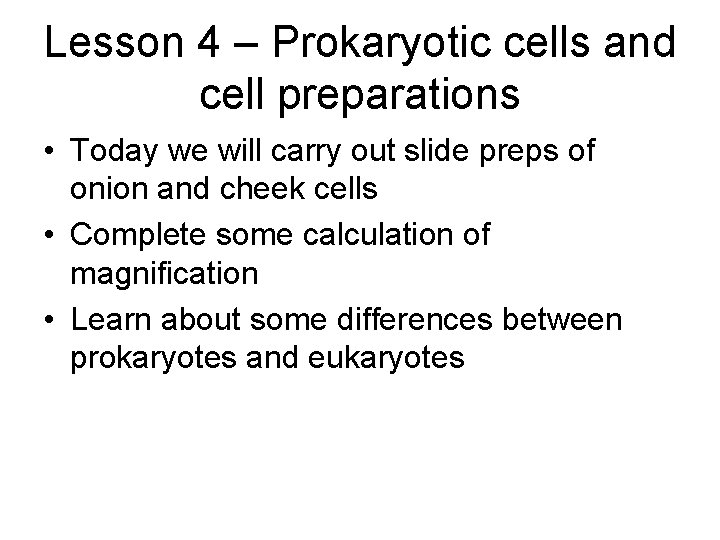 Lesson 4 – Prokaryotic cells and cell preparations

• Today we will carry out slide preps of onion and cheek cells
• Complete some calculation of magnification
• Learn about some differences between prokaryotes and eukaryotes